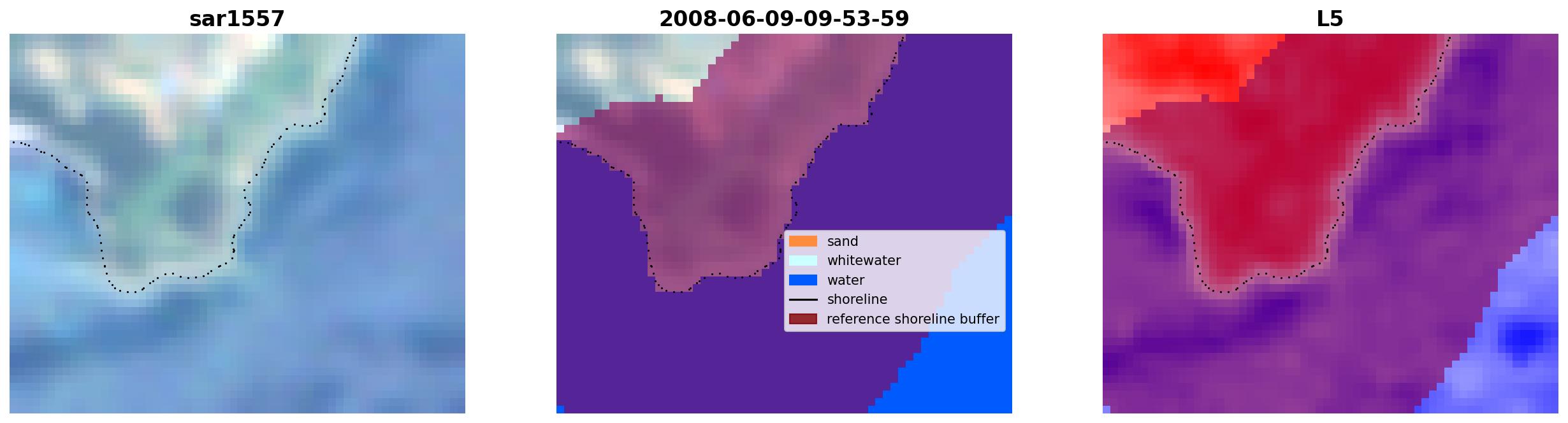 sar1557

2008-06-09-09-53-59

sand
whitewater
water
shoreline
reference shoreline buffer

L5